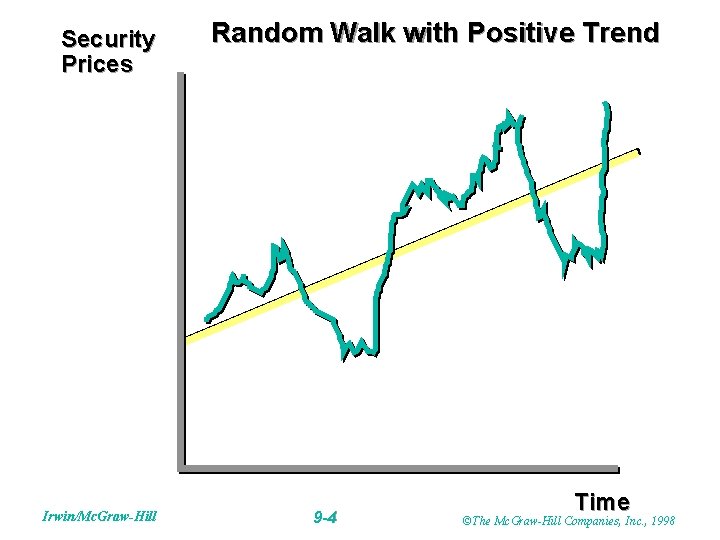 Random Walk with Positive Trend

Security Prices

Time

Irwin/McGraw-Hill

9-4

©The McGraw-Hill Companies, Inc., 1998